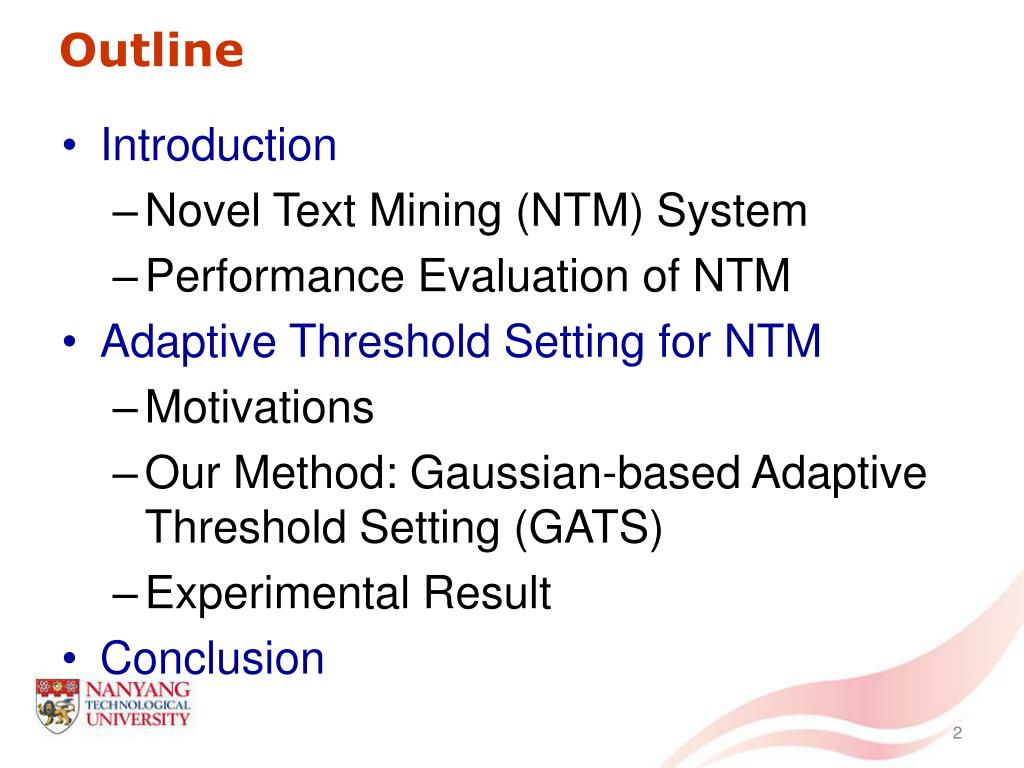 Outline

• Introduction
– Novel Text Mining (NTM) System
– Performance Evaluation of NTM
• Adaptive Threshold Setting for NTM
– Motivations
– Our Method: Gaussian-based Adaptive Threshold Setting (GATS)
– Experimental Result
• Conclusion

NANYANG TECHNOLOGICAL UNIVERSITY

2